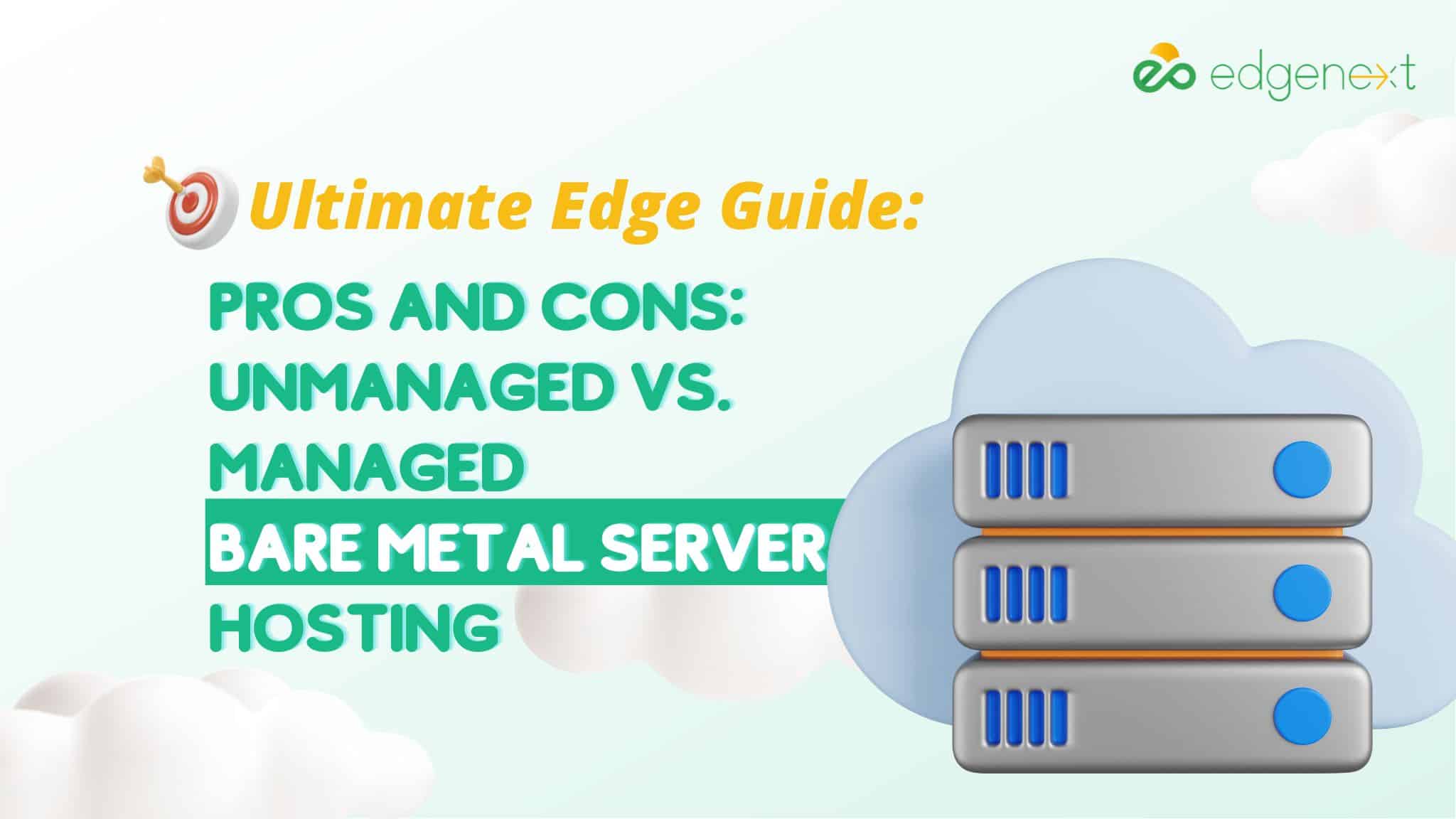 edgenext

Ultimate Edge Guide:

PROS AND CONS: UNMANAGED VS. MANAGED BARE METAL SERVER HOSTING